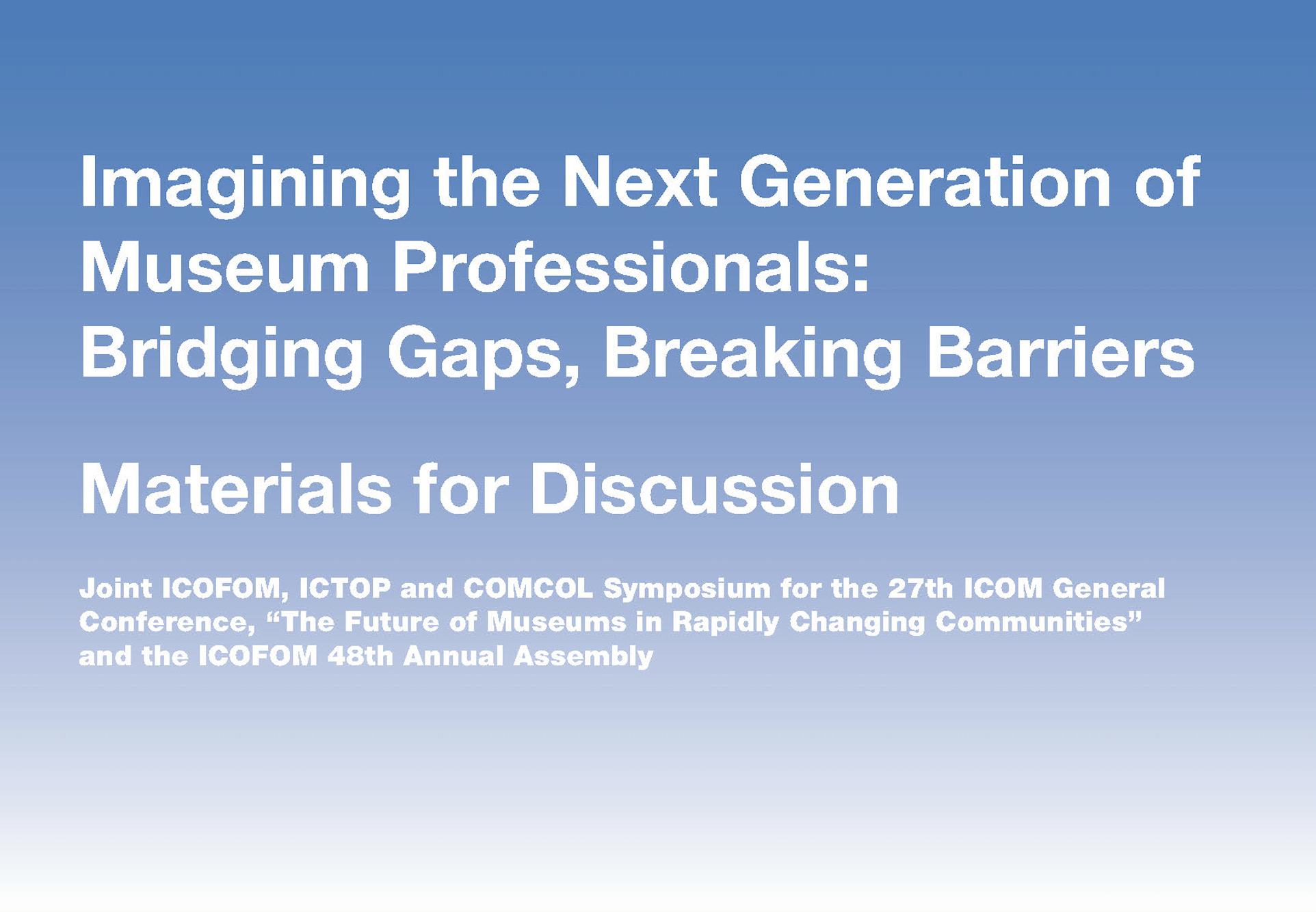 Imagining the Next Generation of Museum Professionals: Bridging Gaps, Breaking Barriers

Materials for Discussion

Joint ICOFOM, ICTOP and COMCOL Symposium for the 27th ICOM General Conference, "The Future of Museums in Rapidly Changing Communities" and the ICOFOM 48th Annual Assembly